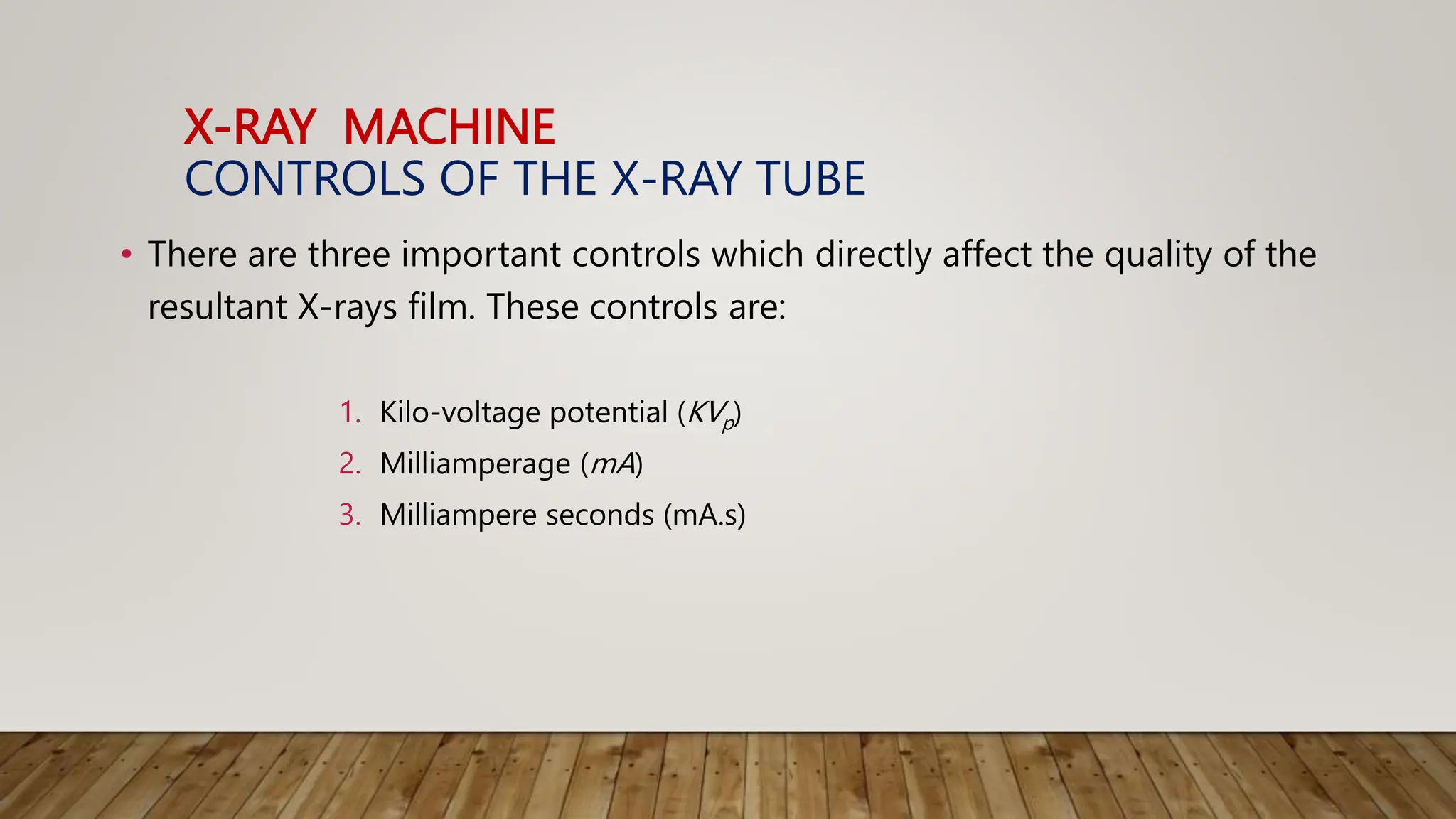 X-RAY MACHINE
CONTROLS OF THE X-RAY TUBE

• There are three important controls which directly affect the quality of the resultant X-rays film. These controls are:

1. Kilo-voltage potential ($KV_p$)
2. Milliamperage ($mA$)
3. Milliampere seconds (mA.s)